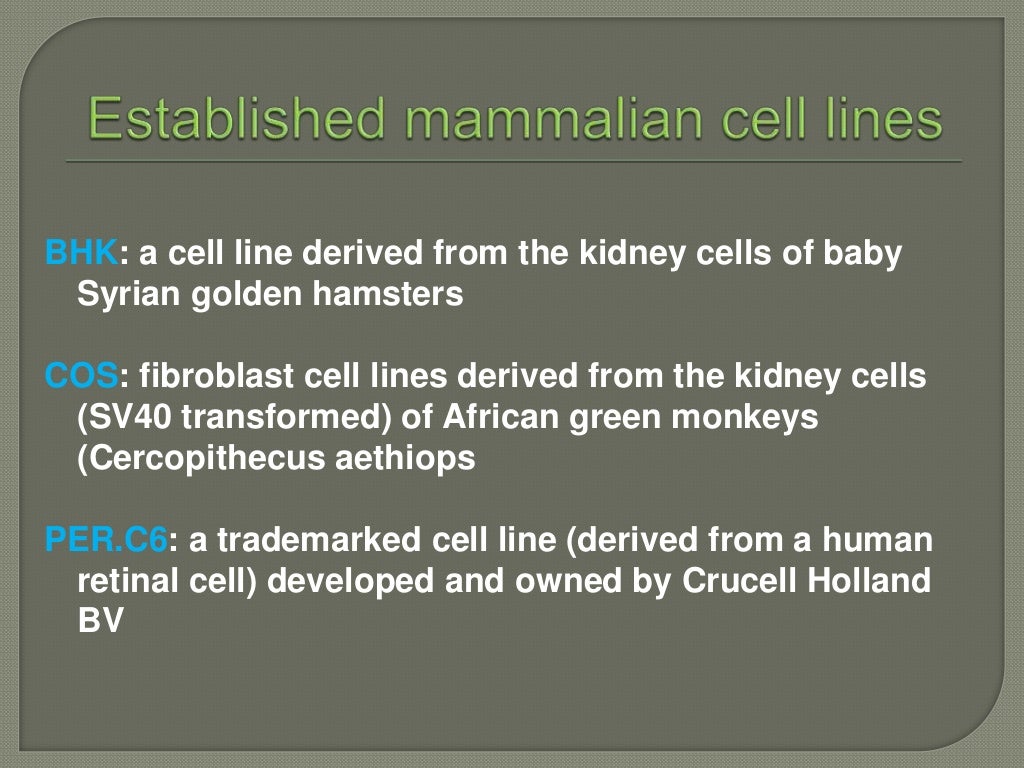 Established mammalian cell lines

BHK: a cell line derived from the kidney cells of baby Syrian golden hamsters

COS: fibroblast cell lines derived from the kidney cells (SV40 transformed) of African green monkeys (Cercopithecus aethiops

PER.C6: a trademarked cell line (derived from a human retinal cell) developed and owned by Crucell Holland BV